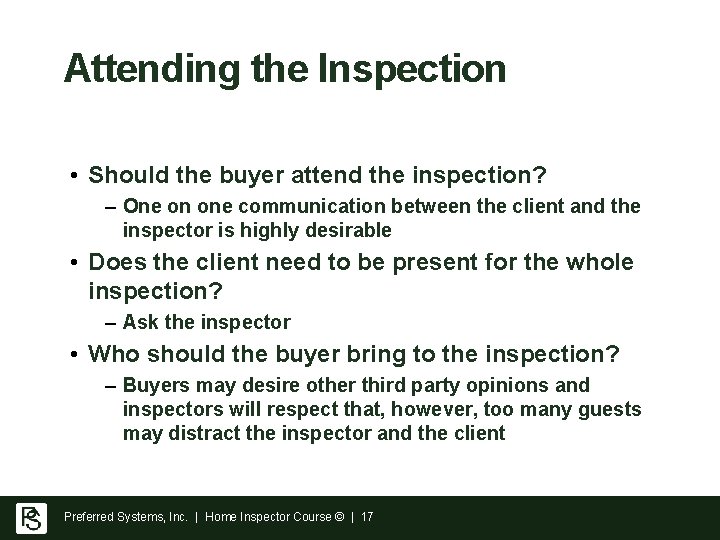 Attending the Inspection

• Should the buyer attend the inspection?
– One on one communication between the client and the inspector is highly desirable
• Does the client need to be present for the whole inspection?
– Ask the inspector
• Who should the buyer bring to the inspection?
– Buyers may desire other third party opinions and inspectors will respect that, however, too many guests may distract the inspector and the client

PS Preferred Systems, Inc. | Home Inspector Course © | 17